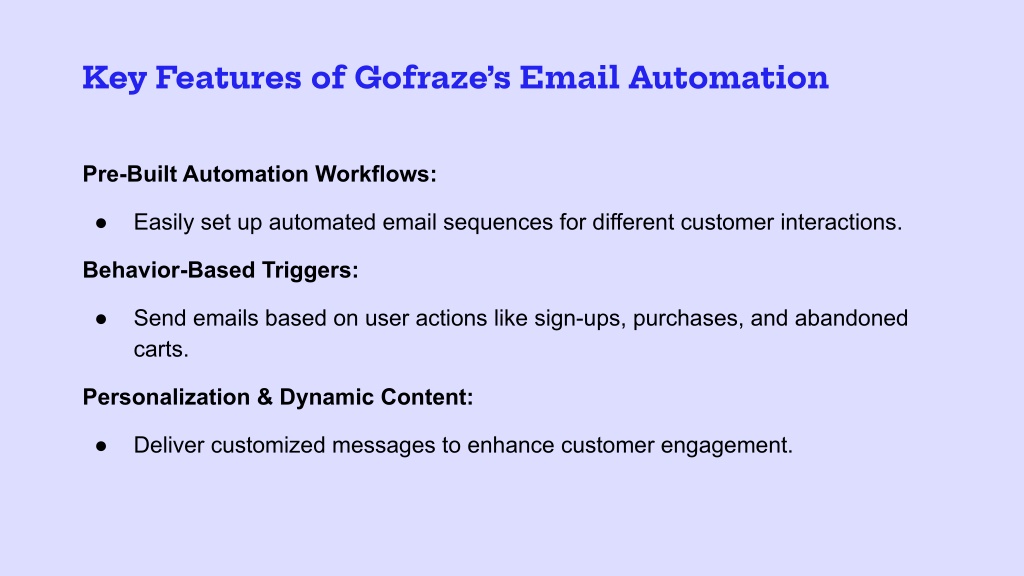 Key Features of Gofraze's Email Automation

Pre-Built Automation Workflows:

● Easily set up automated email sequences for different customer interactions.

Behavior-Based Triggers:

● Send emails based on user actions like sign-ups, purchases, and abandoned carts.

Personalization & Dynamic Content:

● Deliver customized messages to enhance customer engagement.